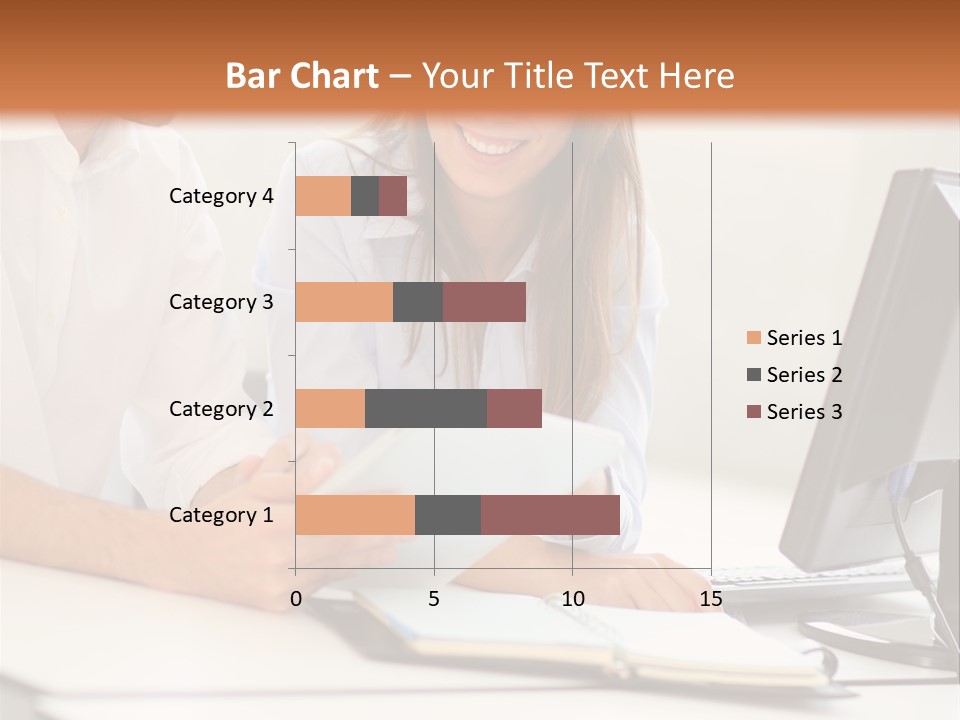 Bar Chart – Your Title Text Here

Category 4
Category 3
Category 2
Category 1

0
5
10
15

Series 1
Series 2
Series 3